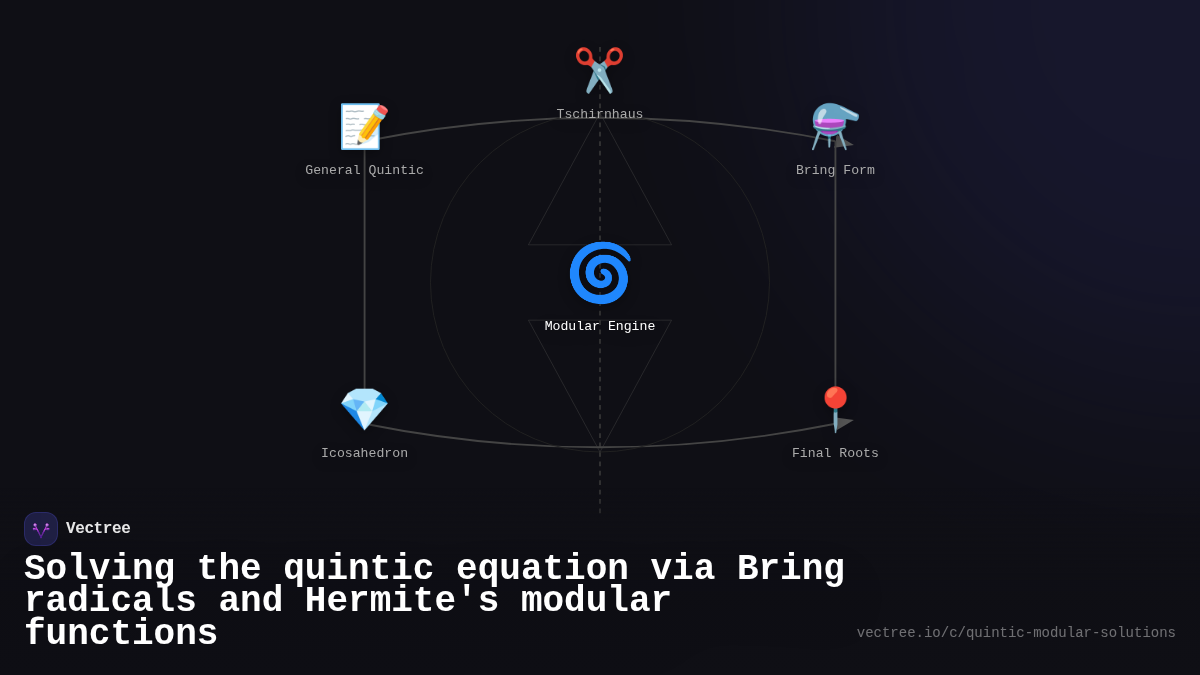 Tschirnhaus

General Quintic

Bring Form

Modular Engine

Icosahedron

Final Roots

Vectree

Solving the quintic equation via Bring radicals and Hermite's modular functions

vectree.io/c/quintic-modular-solutions